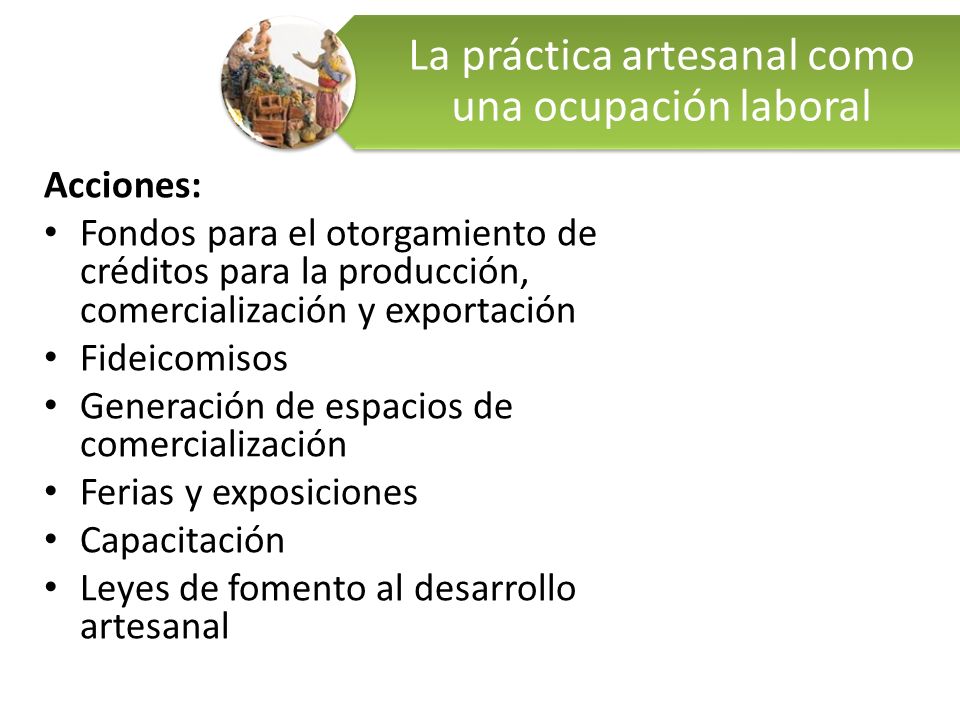 La práctica artesanal como una ocupación laboral

Acciones:
• Fondos para el otorgamiento de créditos para la producción, comercialización y exportación
• Fideicomisos
• Generación de espacios de comercialización
• Ferias y exposiciones
• Capacitación
• Leyes de fomento al desarrollo artesanal